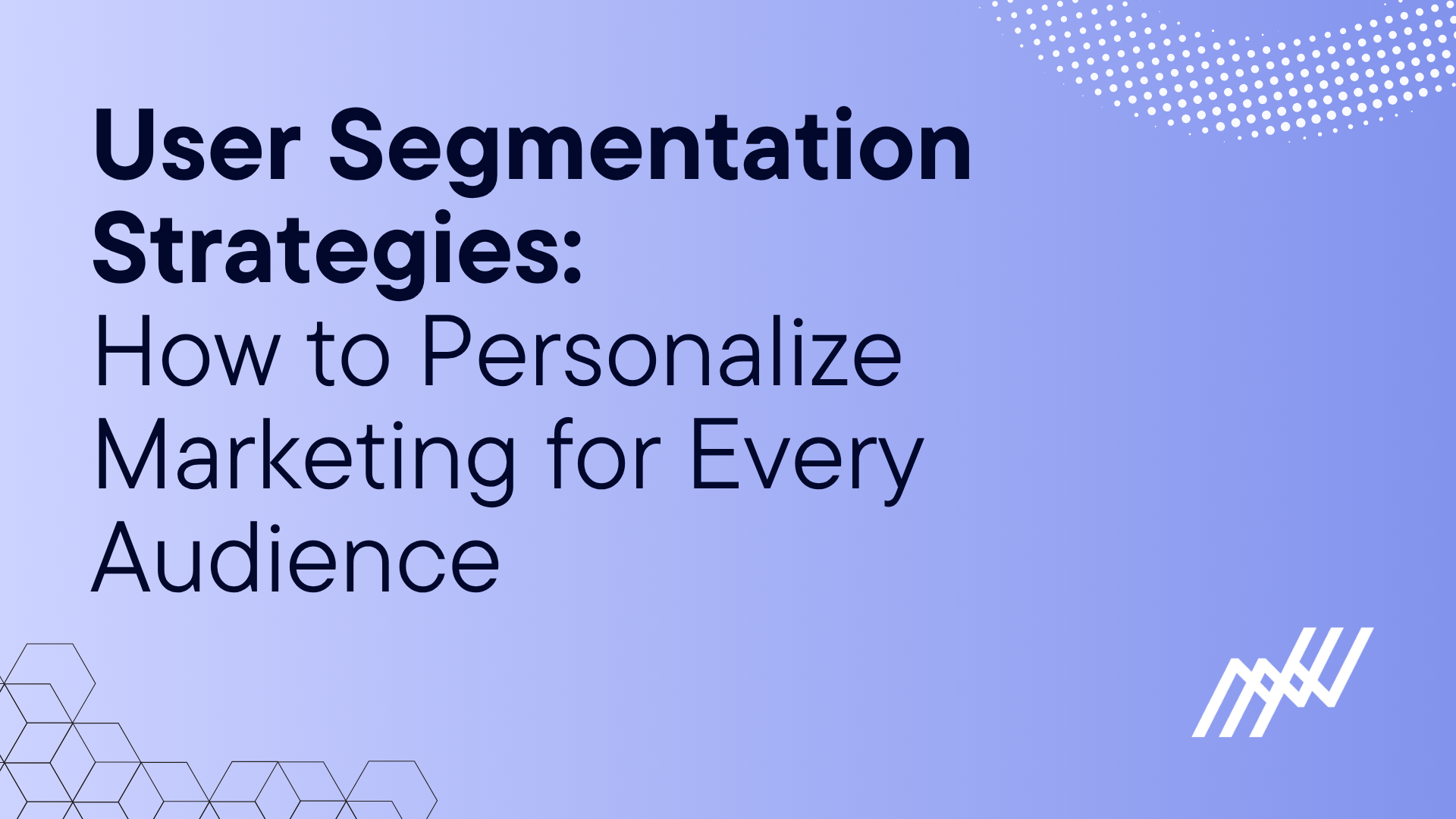 User Segmentation Strategies:
How to Personalize Marketing for Every Audience